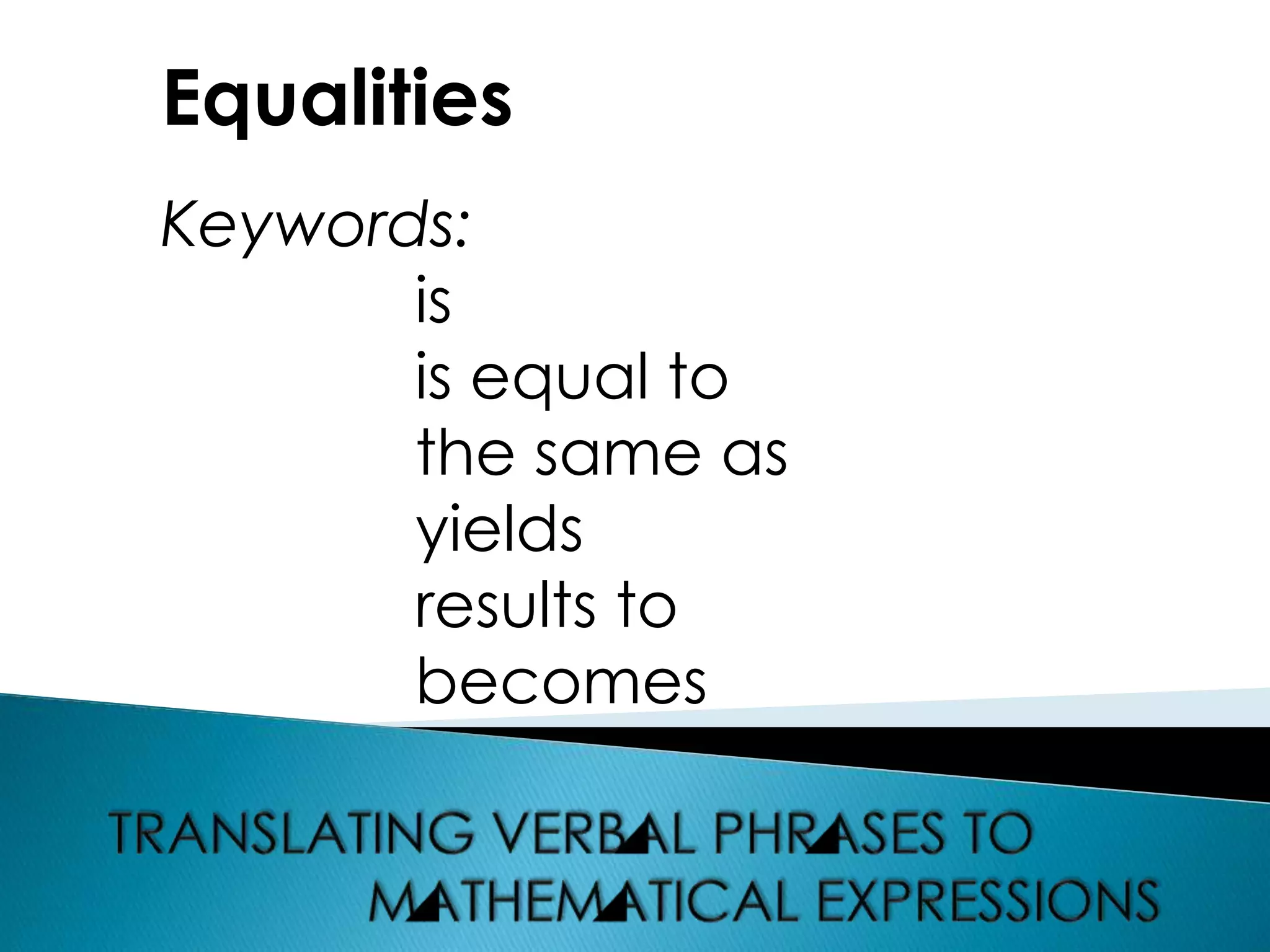 Equalities

Keywords:

is
is equal to
the same as
yields
results to
becomes

TRANSLATING VERBAL PHRASES TO MATHEMATICAL EXPRESSIONS